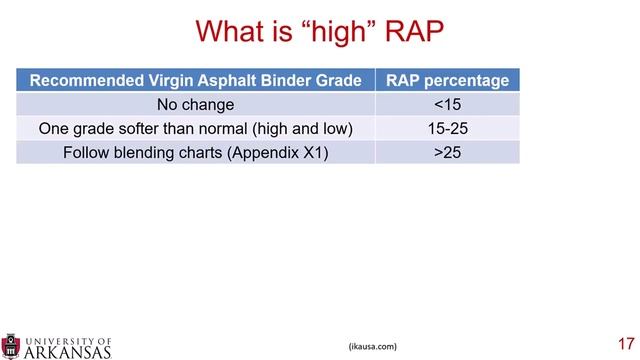 What is “high” RAP

| Recommended Virgin Asphalt Binder Grade | RAP percentage |
|---|---|
| No change | <15 |
| One grade softer than normal (high and low) | 15-25 |
| Follow blending charts (Appendix X1) | >25 |

UNIVERSITY OF ARKANSAS

(ikausa.com)

17